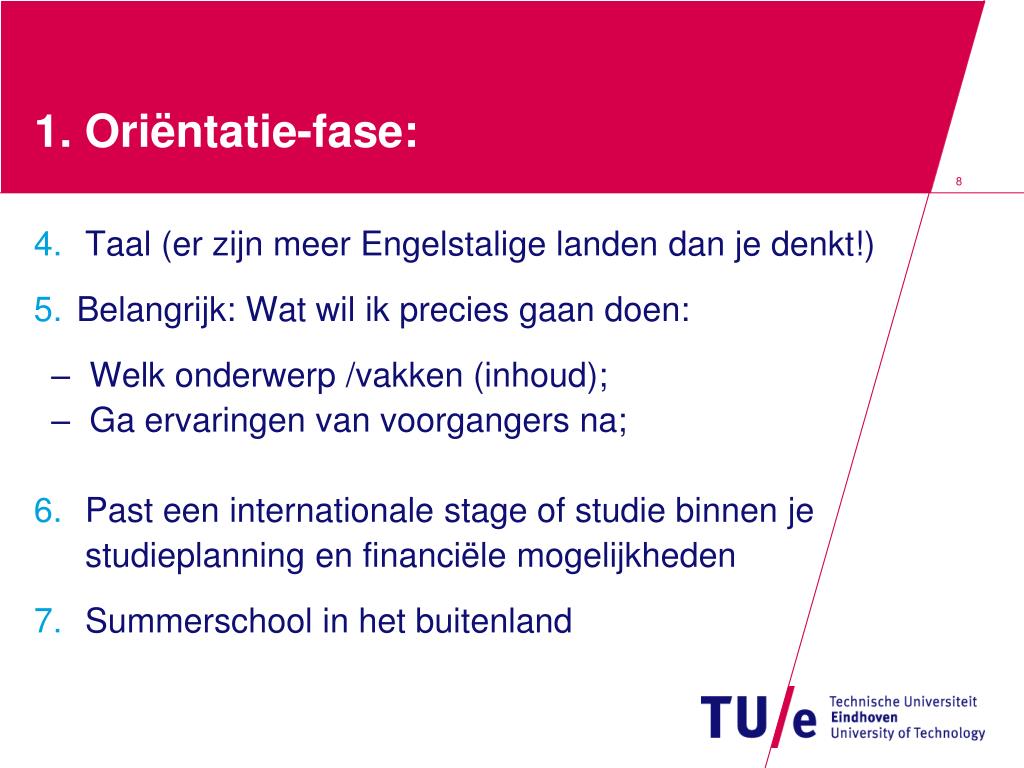 1. Oriëntatie-fase:

8

4. Taal (er zijn meer Engelstalige landen dan je denkt!)

5. Belangrijk: Wat wil ik precies gaan doen:

– Welk onderwerp /vakken (inhoud);
– Ga ervaringen van voorgangers na;

6. Past een internationale stage of studie binnen je studieplanning en financiële mogelijkheden

7. Summerschool in het buitenland

TU/e Technische Universiteit Eindhoven University of Technology